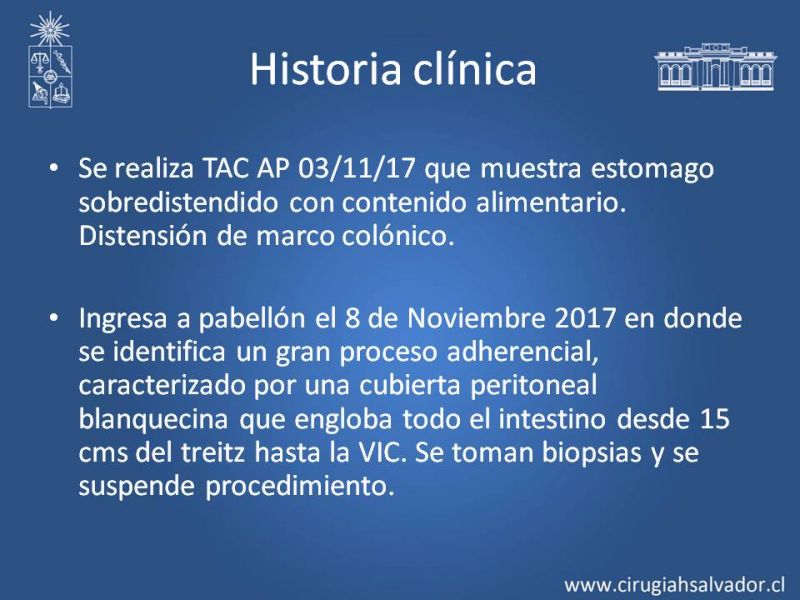 Historia clínica

• Se realiza TAC AP 03/11/17 que muestra estomago sobredistendido con contenido alimentario. Distensión de marco colónico.

• Ingresa a pabellón el 8 de Noviembre 2017 en donde se identifica un gran proceso adherencial, caracterizado por una cubierta peritoneal blanquecina que engloba todo el intestino desde 15 cms del treitz hasta la VIC. Se toman biopsias y se suspende procedimiento.

www.cirugiahsalvador.cl